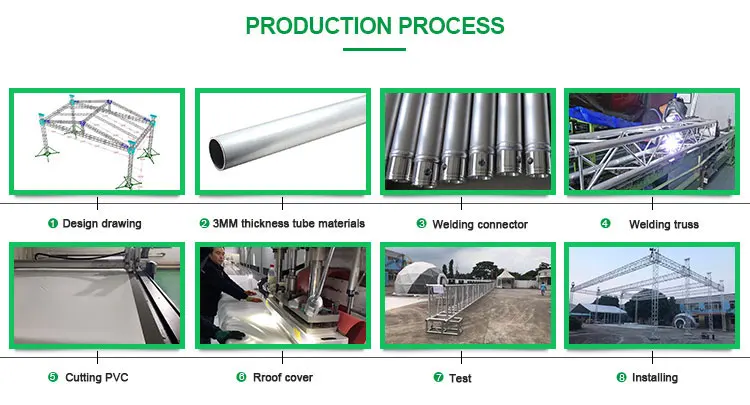 PRODUCTION PROCESS

❶ Design drawing

❷ 3MM thickness tube materials

❸ Welding connector

❹ Welding truss

❺ Cutting PVC

❻ Rroof cover

❼ Test

❽ Installing